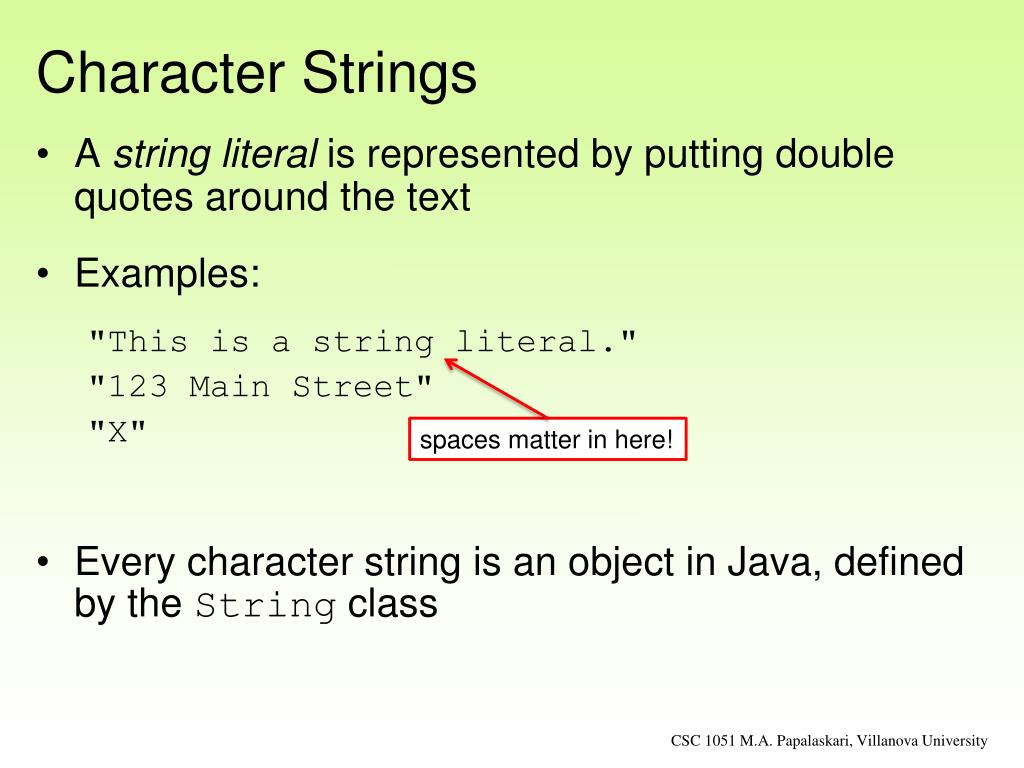 Character Strings

• A string literal is represented by putting double quotes around the text

• Examples:

"This is a string literal."
"123 Main Street"
"X"

spaces matter in here!

• Every character string is an object in Java, defined by the String class

CSC 1051 M.A. Papalaskari, Villanova University